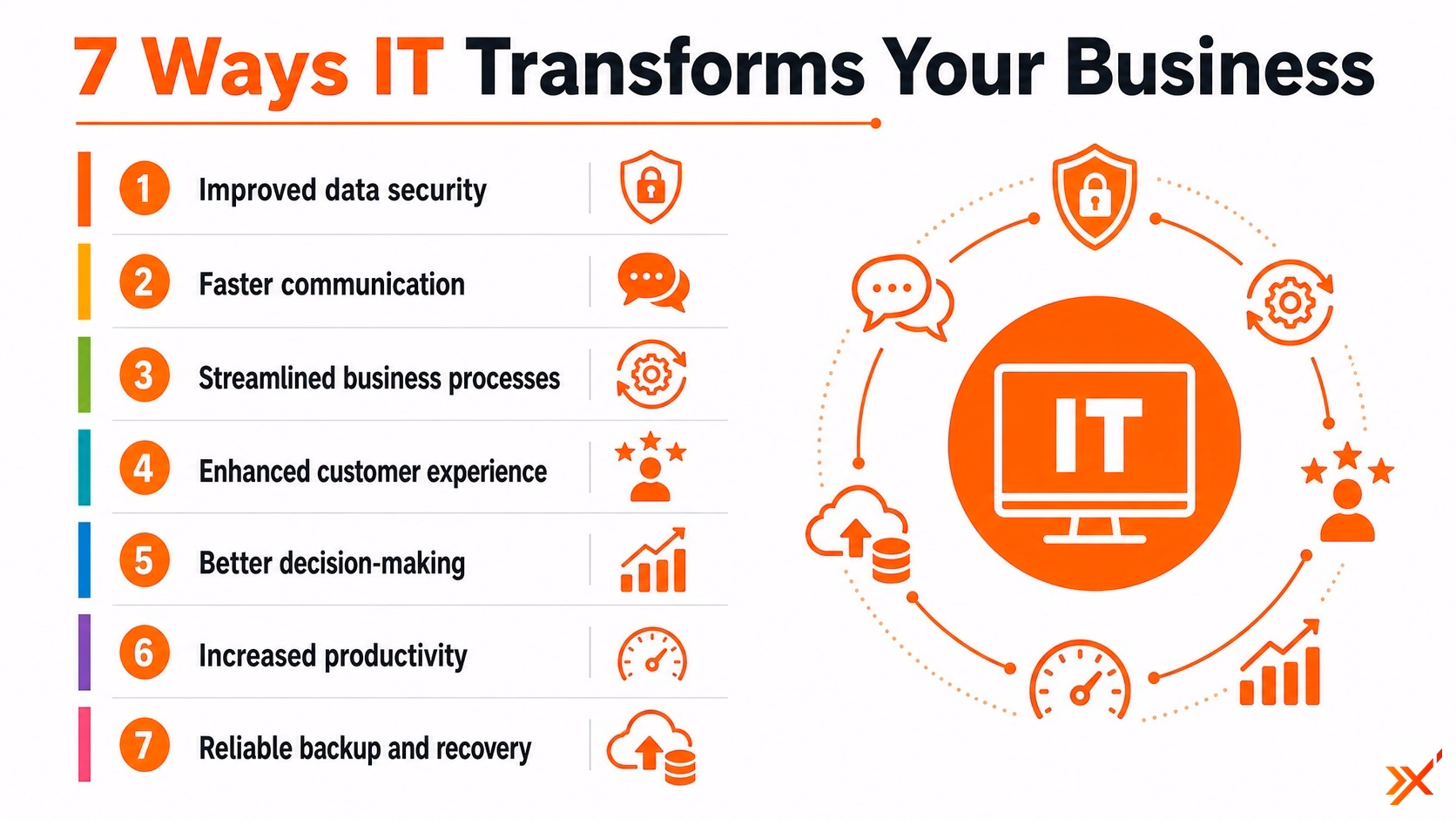 7 Ways IT Transforms Your Business

1 Improved data security

2 Faster communication

3 Streamlined business processes

4 Enhanced customer experience

5 Better decision-making

6 Increased productivity

7 Reliable backup and recovery

IT